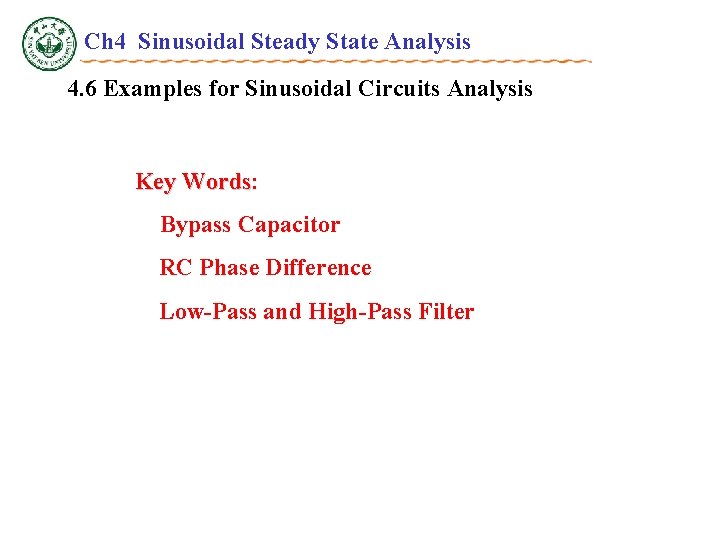 Ch4 Sinusoidal Steady State Analysis

4.6 Examples for Sinusoidal Circuits Analysis

Key Words:

Bypass Capacitor

RC Phase Difference

Low-Pass and High-Pass Filter